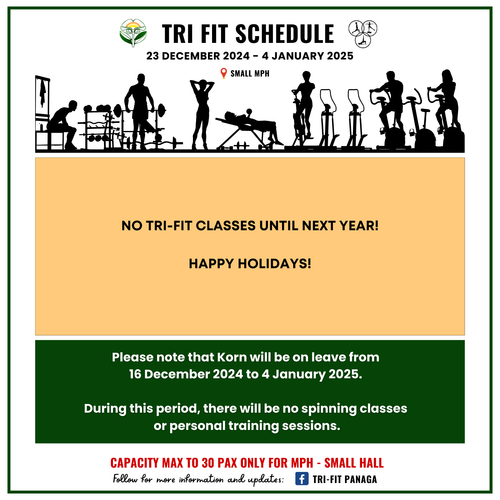 TRI FIT SCHEDULE

23 DECEMBER 2024 - 4 JANUARY 2025

SMALL MPH

NO TRI-FIT CLASSES UNTIL NEXT YEAR!

HAPPY HOLIDAYS!

Please note that Korn will be on leave from 16 December 2024 to 4 January 2025.

During this period, there will be no spinning classes or personal training sessions.

CAPACITY MAX TO 30 PAX ONLY FOR MPH - SMALL HALL

Follow for more information and updates: TRI-FIT PANAGA